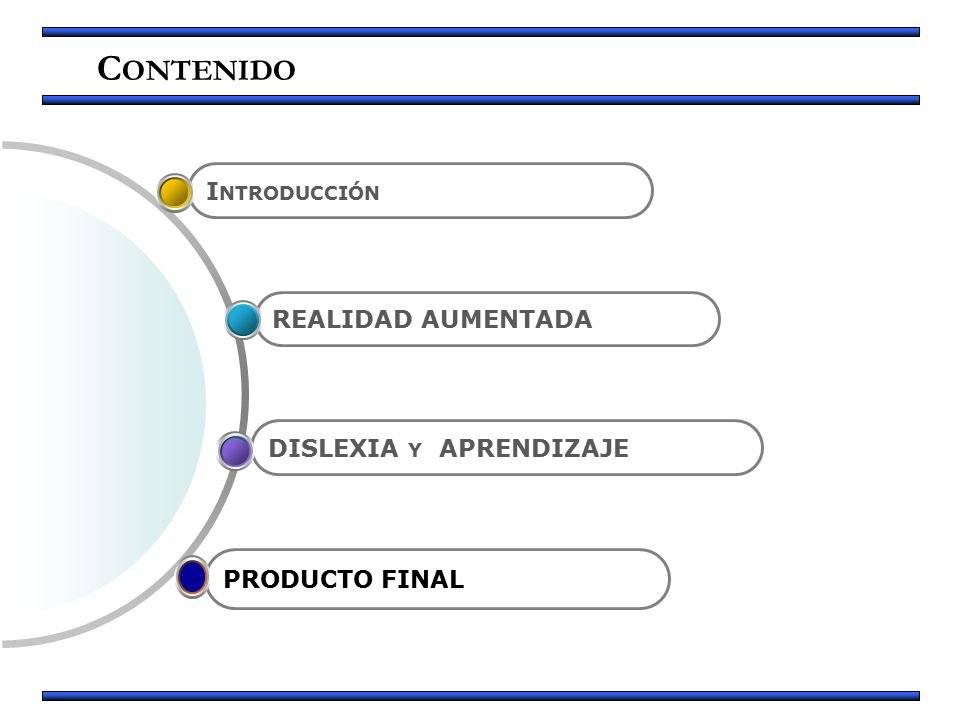 CONTENIDO

INTRODUCCIÓN

REALIDAD AUMENTADA

DISLEXIA Y APRENDIZAJE

PRODUCTO FINAL